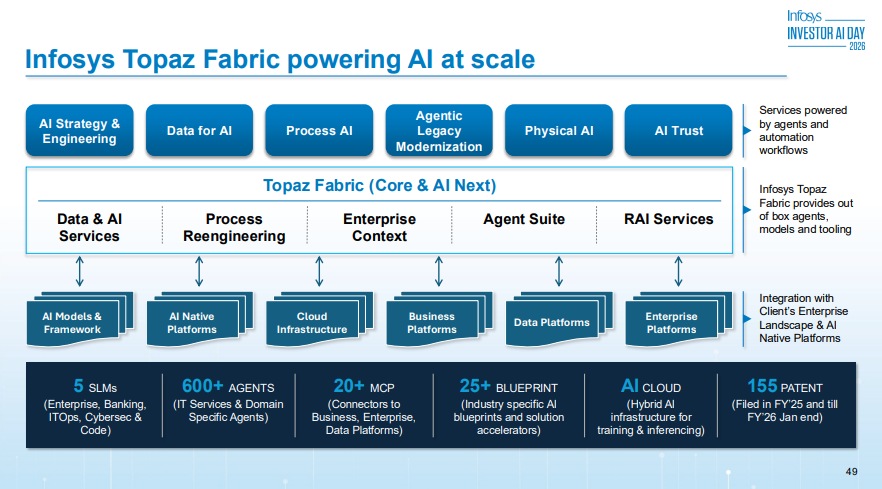 Infosys
INVESTOR AI DAY
2026

Infosys Topaz Fabric powering AI at scale

AI Strategy & Engineering

Data for AI

Process AI

Agentic Legacy Modernization

Physical AI

AI Trust

Services powered by agents and automation workflows

Topaz Fabric (Core & AI Next)

Data & AI Services

Process Reengineering

Enterprise Context

Agent Suite

RAI Services

Infosys Topaz Fabric provides out of box agents, models and tooling

AI Models & Framework

AI Native Platforms

Cloud Infrastructure

Business Platforms

Data Platforms

Enterprise Platforms

Integration with Client's Enterprise Landscape & AI Native Platforms

5 SLMs
(Enterprise, Banking, ITOps, Cybersec & Code)

600+ AGENTS
(IT Services & Domain Specific Agents)

20+ MCP
(Connectors to Business, Enterprise, Data Platforms)

25+ BLUEPRINT
(Industry specific AI blueprints and solution accelerators)

AI CLOUD
(Hybrid AI infrastructure for training & inferencing)

155 PATENT
(Filed in FY'25 and till FY'26 Jan end)

49